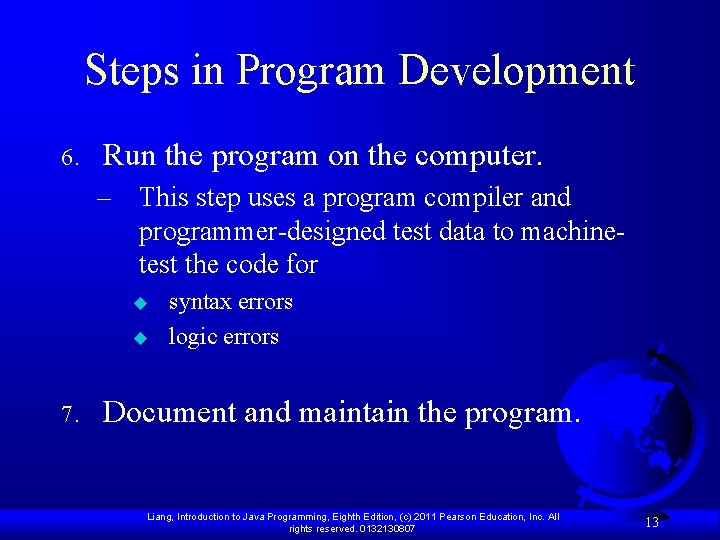 Steps in Program Development

6. Run the program on the computer.

– This step uses a program compiler and programmer-designed test data to machine-test the code for

◆ syntax errors

◆ logic errors

7. Document and maintain the program.

Liang, Introduction to Java Programming, Eighth Edition, (c) 2011 Pearson Education, Inc. All rights reserved. 0132130807

13